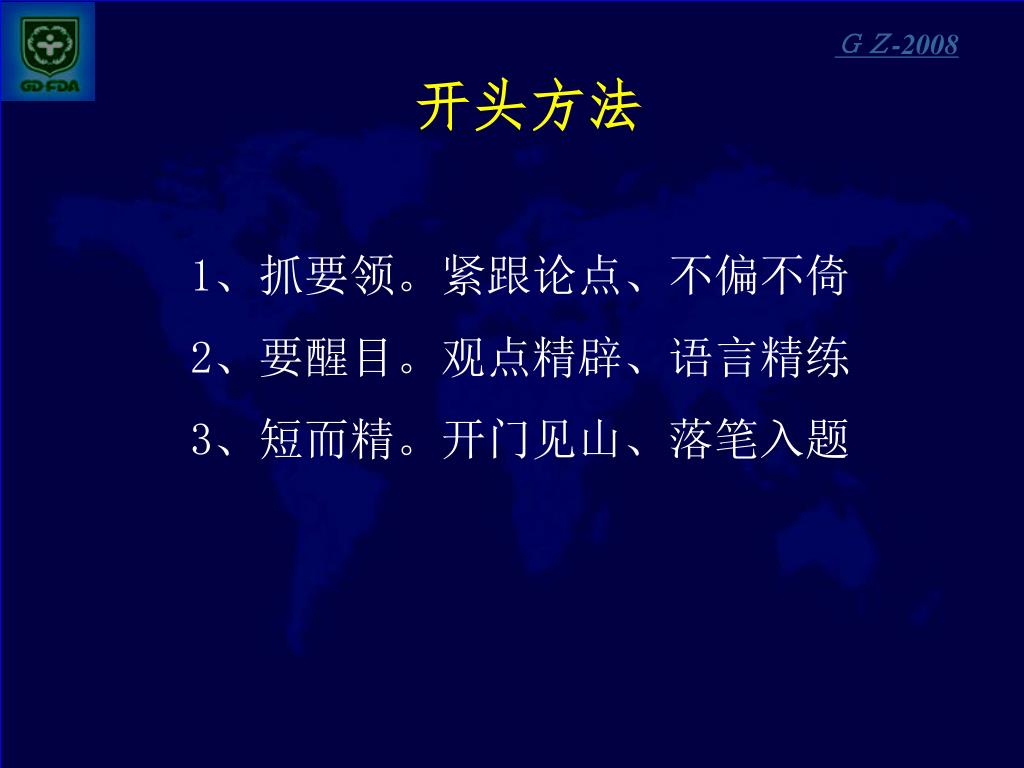 GD·FDA

G Z-2008

开头方法

1、抓要领。紧跟论点、不偏不倚

2、要醒目。观点精辟、语言精练

3、短而精。开门见山、落笔入题